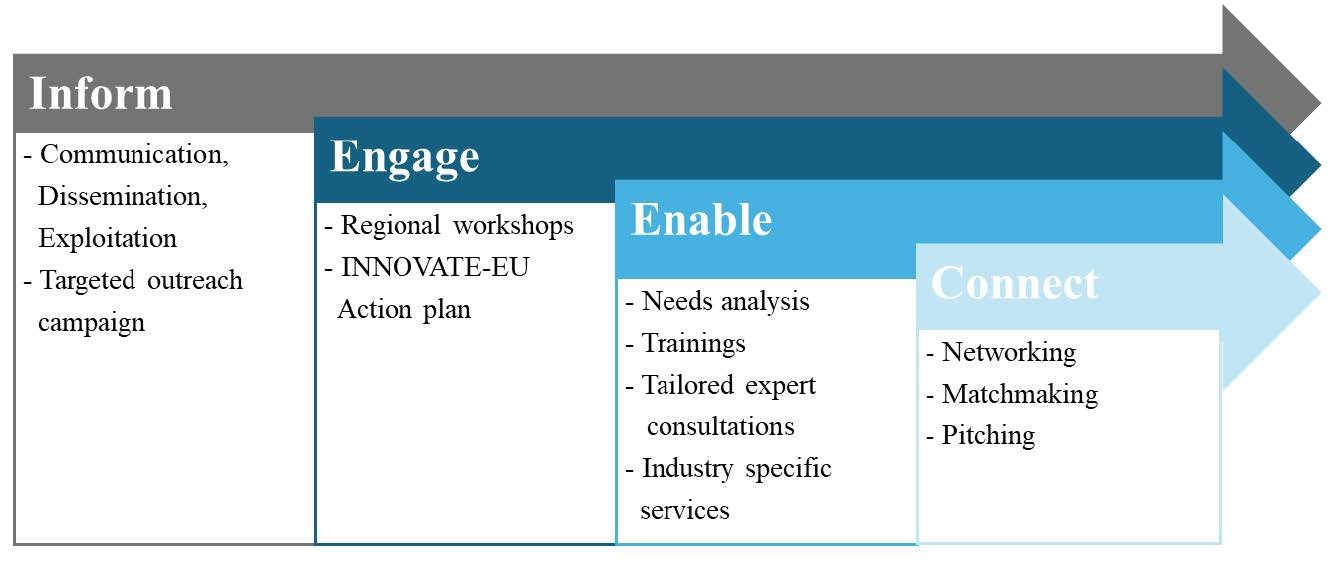 Inform

- Communication, Dissemination, Exploitation
- Targeted outreach campaign

Engage

- Regional workshops
- INNOVATE-EU Action plan

Enable

- Needs analysis
- Trainings
- Tailored expert consultations
- Industry specific services

Connect

- Networking
- Matchmaking
- Pitching